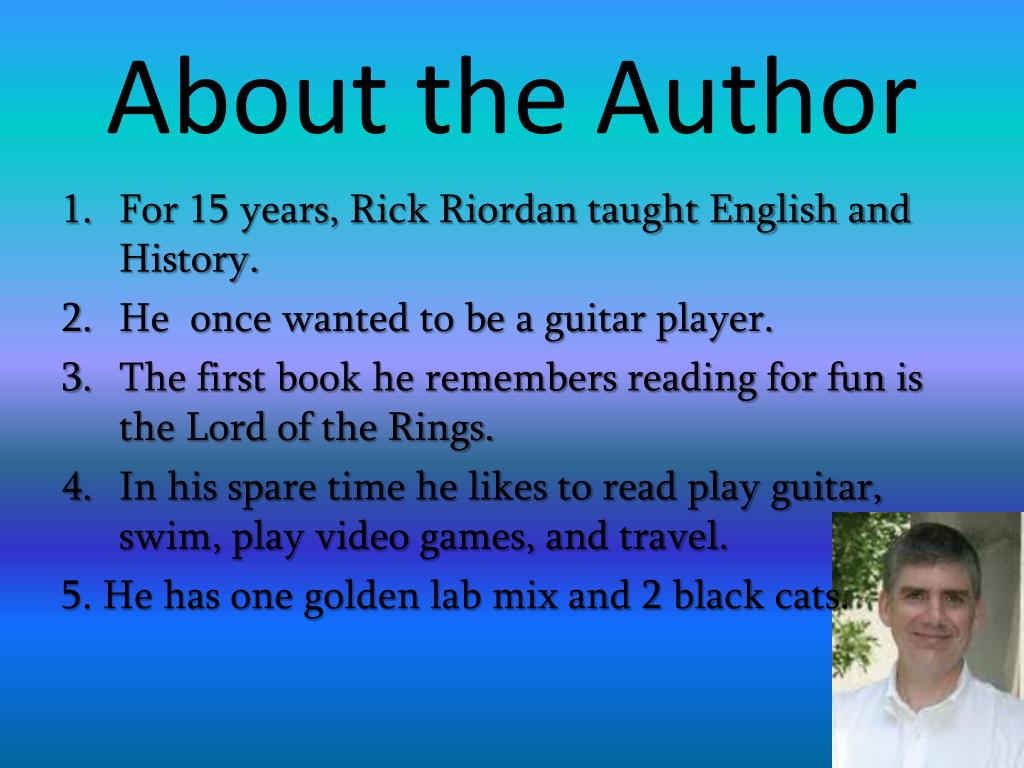 About the Author

1. For 15 years, Rick Riordan taught English and History.
2. He once wanted to be a guitar player.
3. The first book he remembers reading for fun is the Lord of the Rings.
4. In his spare time he likes to read play guitar, swim, play video games, and travel.
5. He has one golden lab mix and 2 black cats.